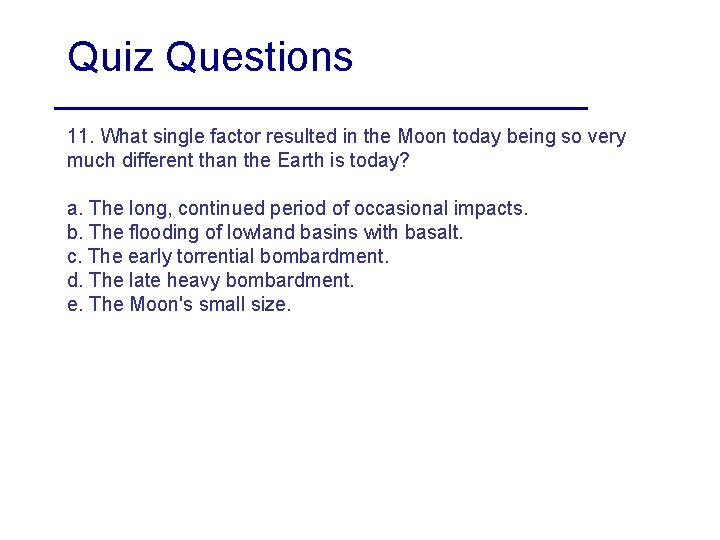 Quiz Questions

11. What single factor resulted in the Moon today being so very much different than the Earth is today?

a. The long, continued period of occasional impacts.
b. The flooding of lowland basins with basalt.
c. The early torrential bombardment.
d. The late heavy bombardment.
e. The Moon's small size.